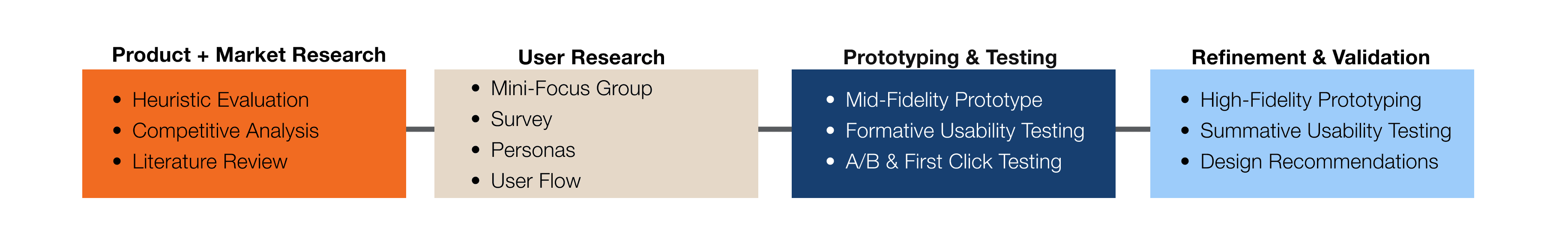 Product + Market Research
- Heuristic Evaluation
- Competitive Analysis
- Literature Review

User Research
- Mini-Focus Group
- Survey
- Personas
- User Flow

Prototyping & Testing
- Mid-Fidelity Prototype
- Formative Usability Testing
- A/B & First Click Testing

Refinement & Validation
- High-Fidelity Prototyping
- Summative Usability Testing
- Design Recommendations